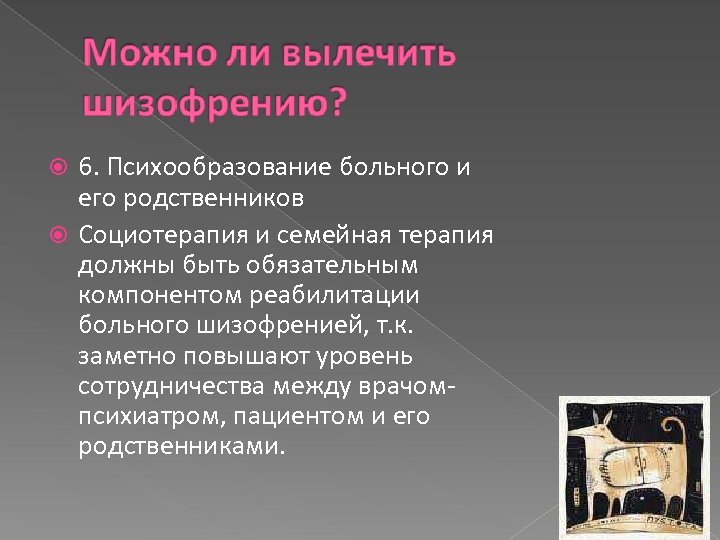 Можно ли вылечить шизофрению?

6. Психообразование больного и его родственников

Социотерапия и семейная терапия должны быть обязательным компонентом реабилитации больного шизофренией, т.к. заметно повышают уровень сотрудничества между врачом-психиатром, пациентом и его родственниками.